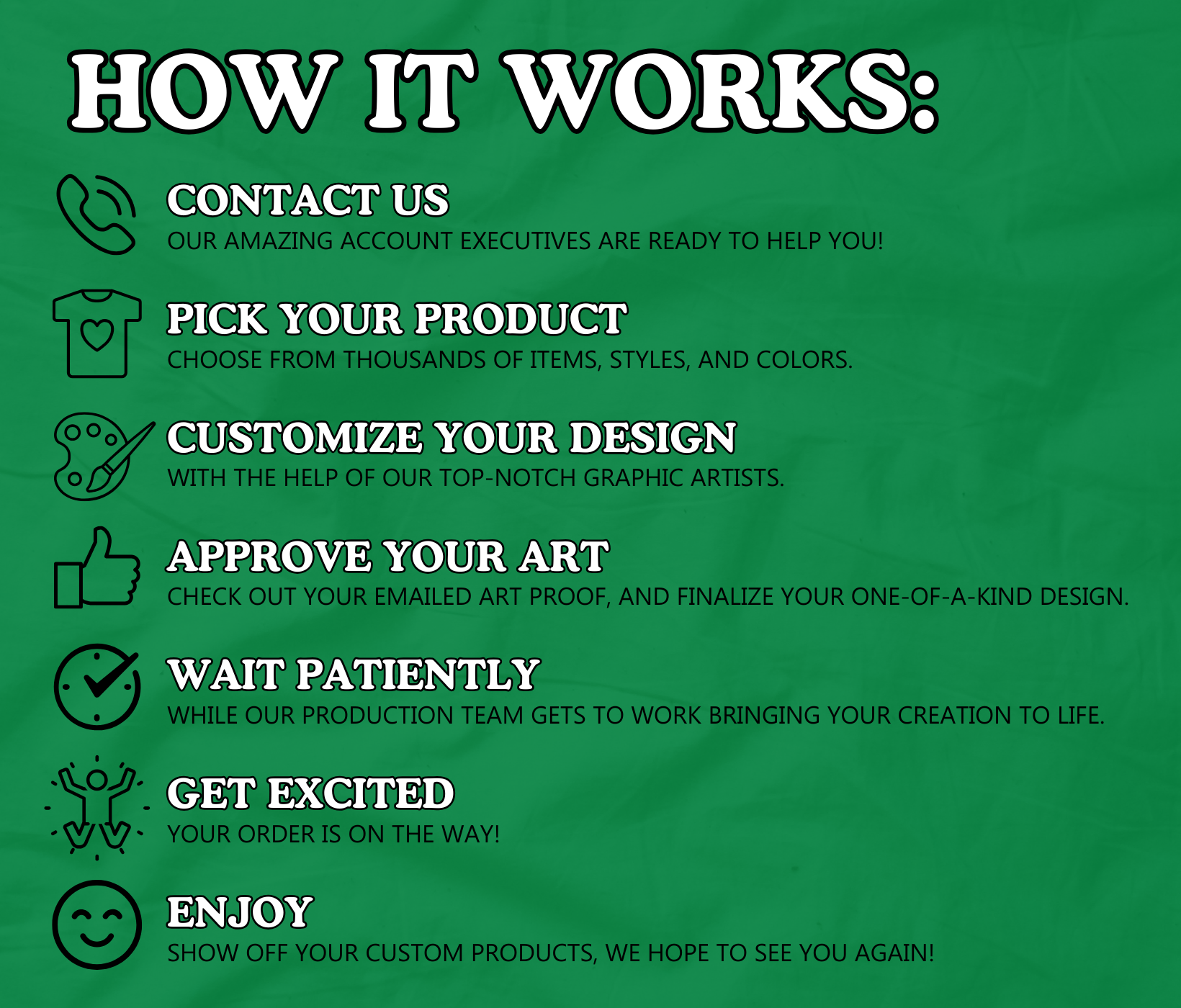 HOW IT WORKS:

CONTACT US
OUR AMAZING ACCOUNT EXECUTIVES ARE READY TO HELP YOU!

PICK YOUR PRODUCT
CHOOSE FROM THOUSANDS OF ITEMS, STYLES, AND COLORS.

CUSTOMIZE YOUR DESIGN
WITH THE HELP OF OUR TOP-NOTCH GRAPHIC ARTISTS.

APPROVE YOUR ART
CHECK OUT YOUR EMAILED ART PROOF, AND FINALIZE YOUR ONE-OF-A-KIND DESIGN.

WAIT PATIENTLY
WHILE OUR PRODUCTION TEAM GETS TO WORK BRINGING YOUR CREATION TO LIFE.

GET EXCITED
YOUR ORDER IS ON THE WAY!

ENJOY
SHOW OFF YOUR CUSTOM PRODUCTS, WE HOPE TO SEE YOU AGAIN!